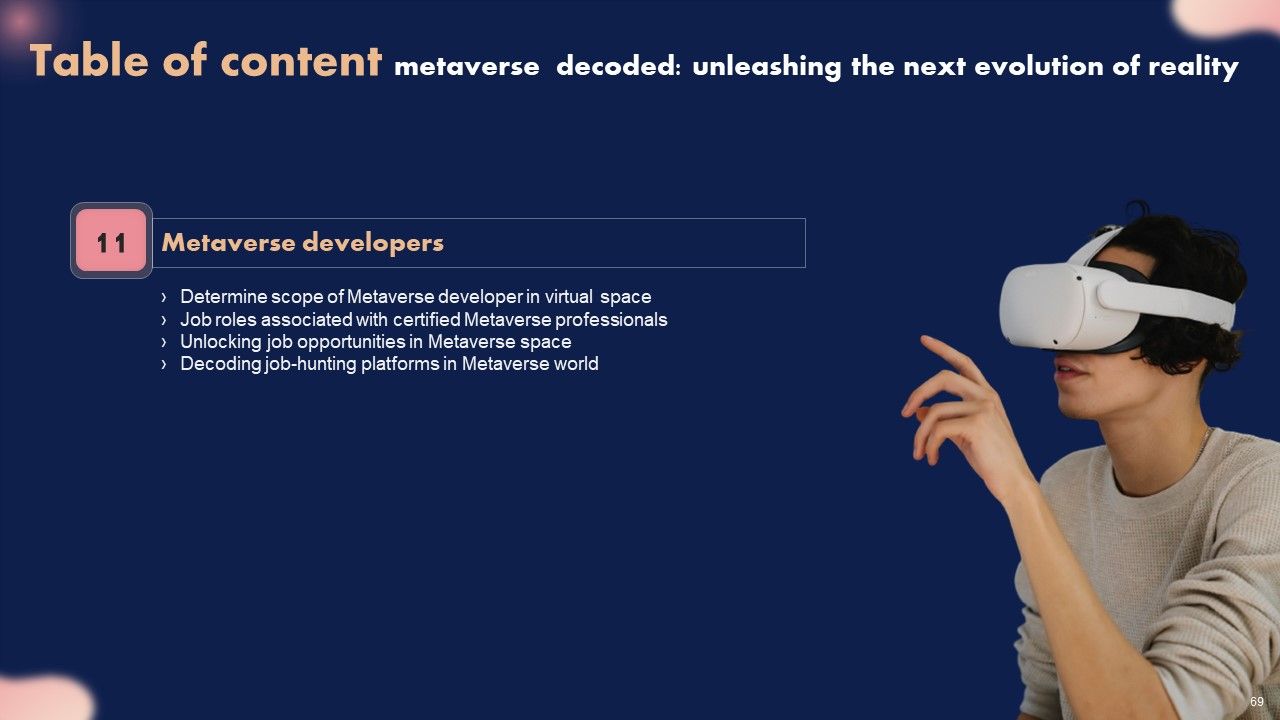 Table of content metaverse decoded: unleashing the next evolution of reality

11

Metaverse developers

› Determine scope of Metaverse developer in virtual space
› Job roles associated with certified Metaverse professionals
› Unlocking job opportunities in Metaverse space
› Decoding job-hunting platforms in Metaverse world

69